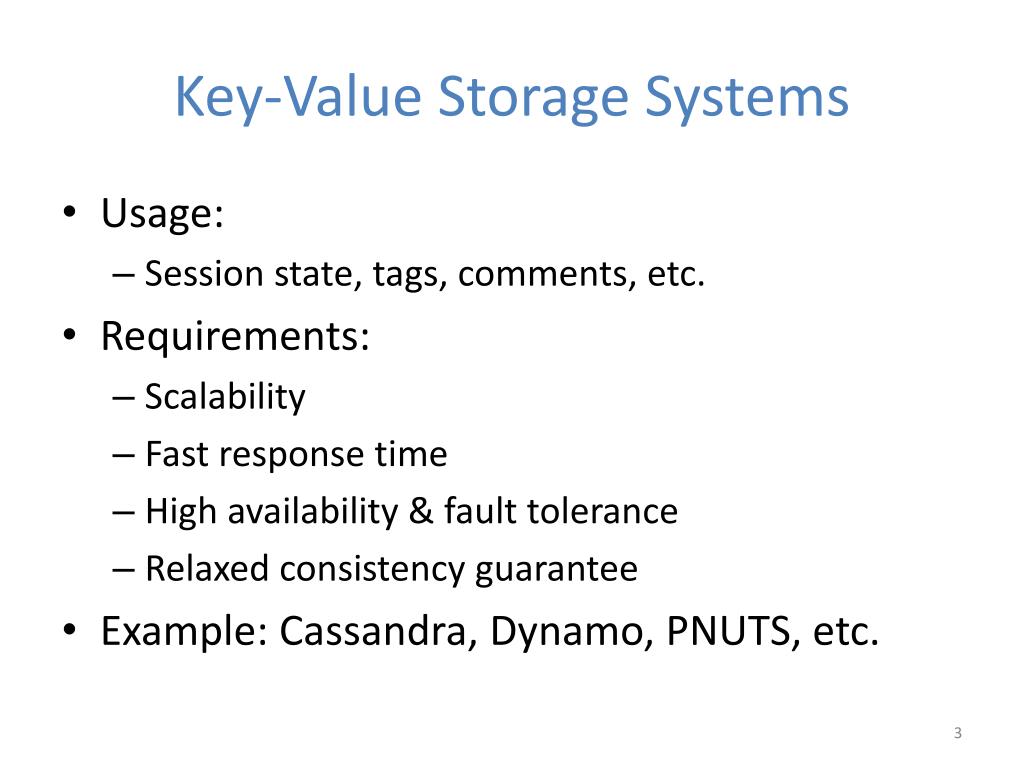 Key-Value Storage Systems

• Usage:
– Session state, tags, comments, etc.
• Requirements:
– Scalability
– Fast response time
– High availability & fault tolerance
– Relaxed consistency guarantee
• Example: Cassandra, Dynamo, PNUTS, etc.

3